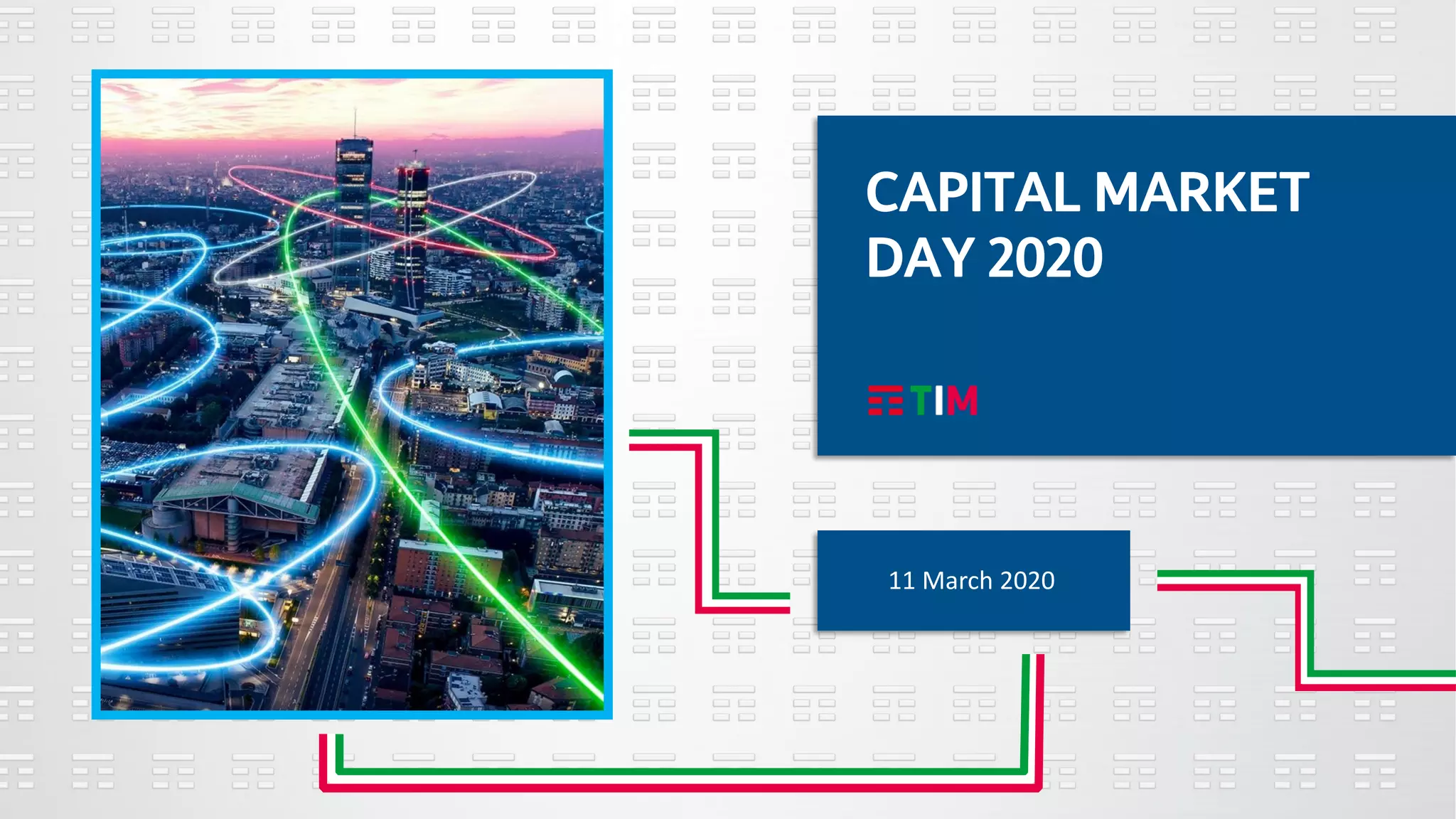 CAPITAL MARKET DAY 2020

TIM

11 March 2020